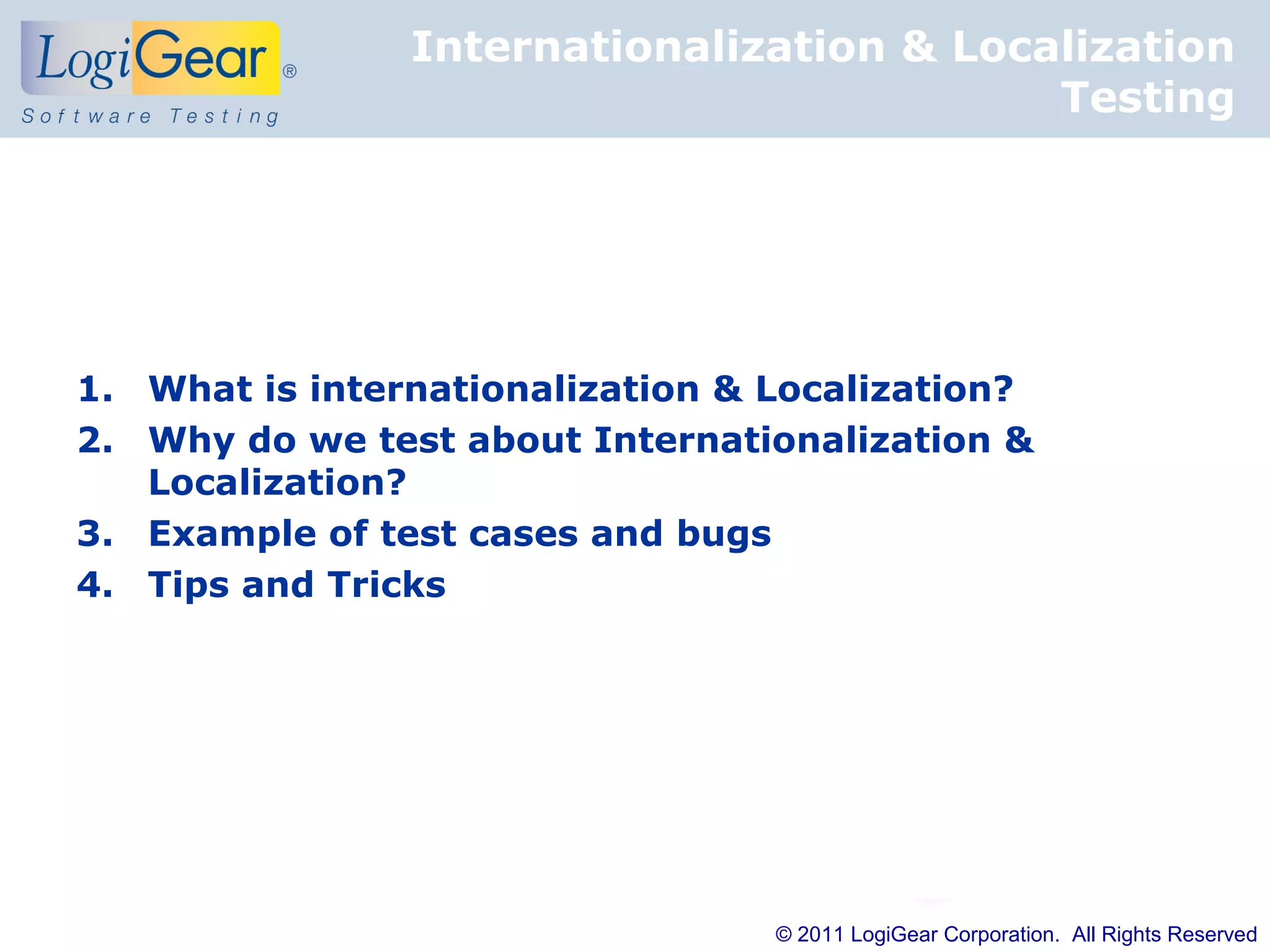 LogiGear®
Software Testing

Internationalization & Localization Testing

1. What is internationalization & Localization?
2. Why do we test about Internationalization & Localization?
3. Example of test cases and bugs
4. Tips and Tricks

© 2011 LogiGear Corporation. All Rights Reserved